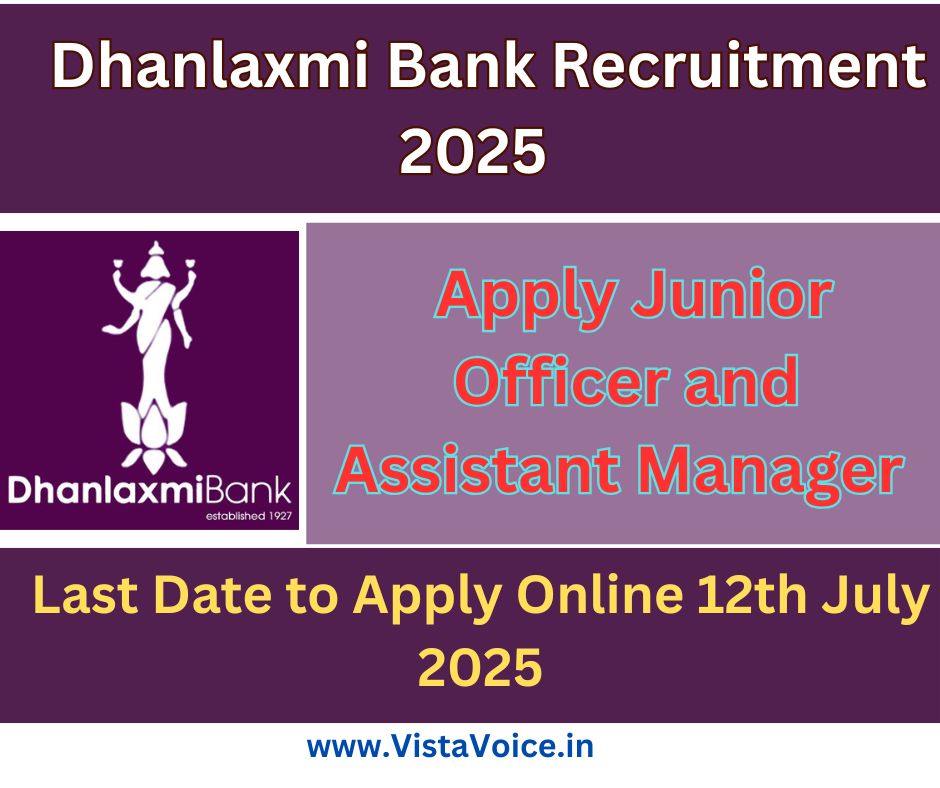 Dhanlaxmi Bank Recruitment 2025

DhanlaxmiBank
established 1927

Apply Junior Officer and Assistant Manager

Last Date to Apply Online 12th July 2025

www.VistaVoice.in